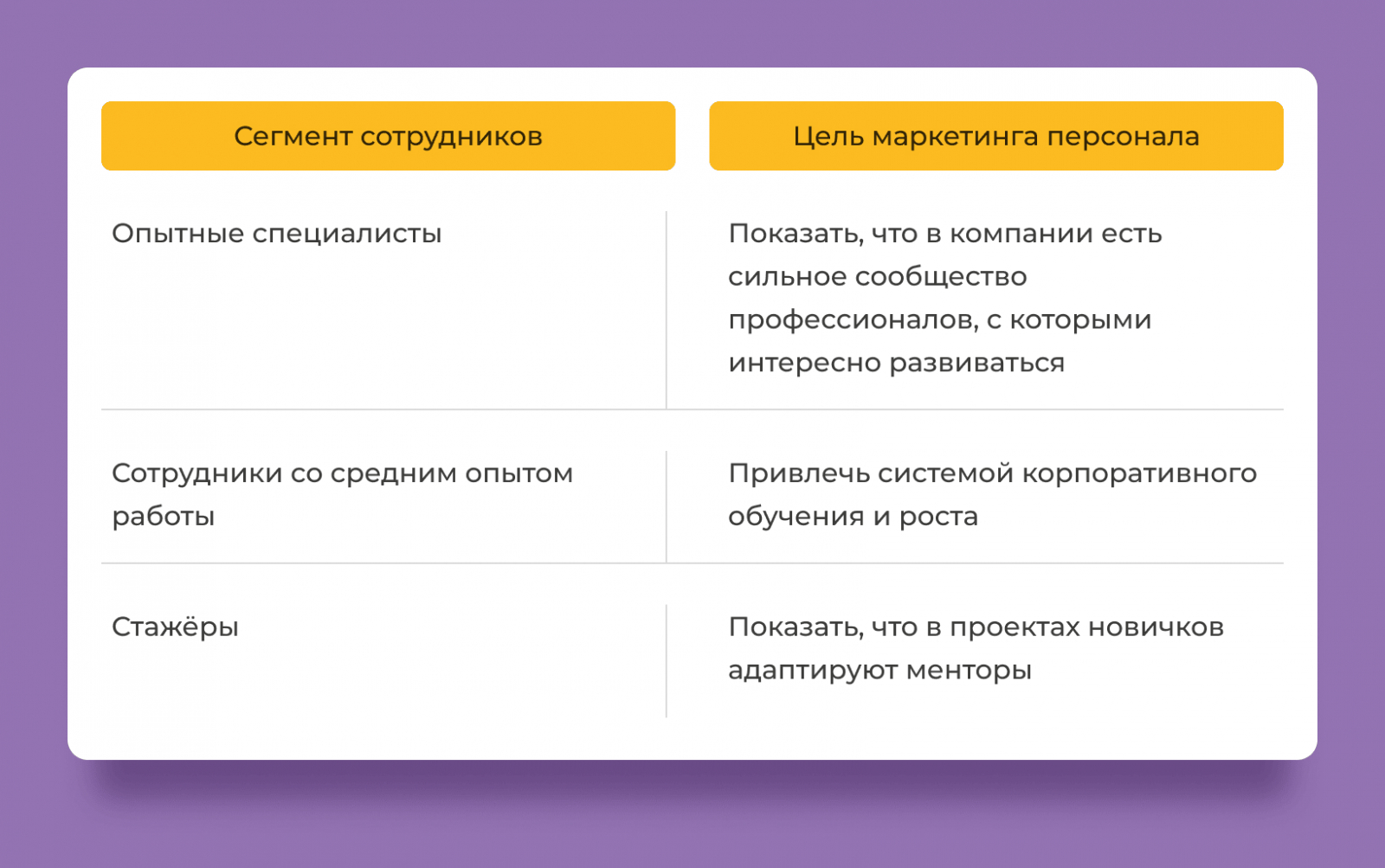 | Сегмент сотрудников | Цель маркетинга персонала |
|---|---|
| Опытные специалисты | Показать, что в компании есть сильное сообщество профессионалов, с которыми интересно развиваться |
| Сотрудники со средним опытом работы | Привлечь системой корпоративного обучения и роста |
| Стажёры | Показать, что в проектах новичков адаптируют менторы |